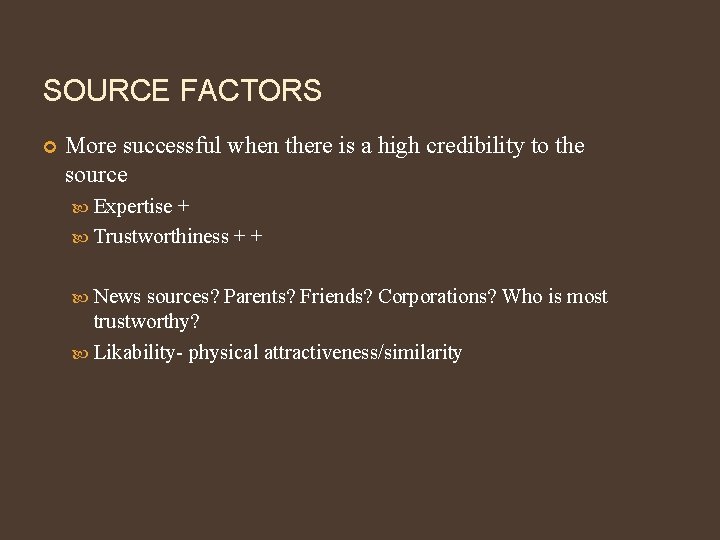 SOURCE FACTORS

More successful when there is a high credibility to the source

Expertise +

Trustworthiness + +

News sources? Parents? Friends? Corporations? Who is most trustworthy?

Likability- physical attractiveness/similarity